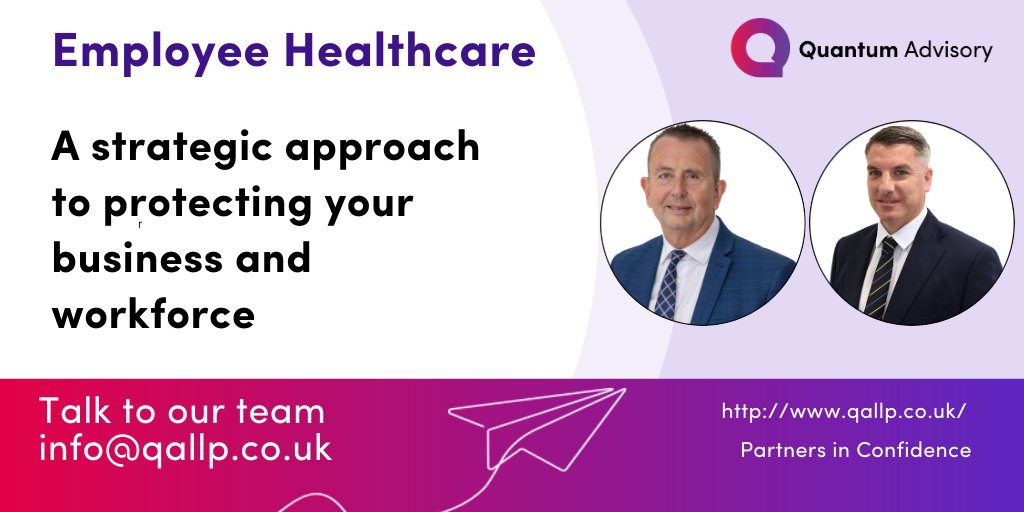 Employee Healthcare

Quantum Advisory

A strategic approach to protecting your business and workforce

Talk to our team
info@qallp.co.uk

http://www.qallp.co.uk/
Partners in Confidence